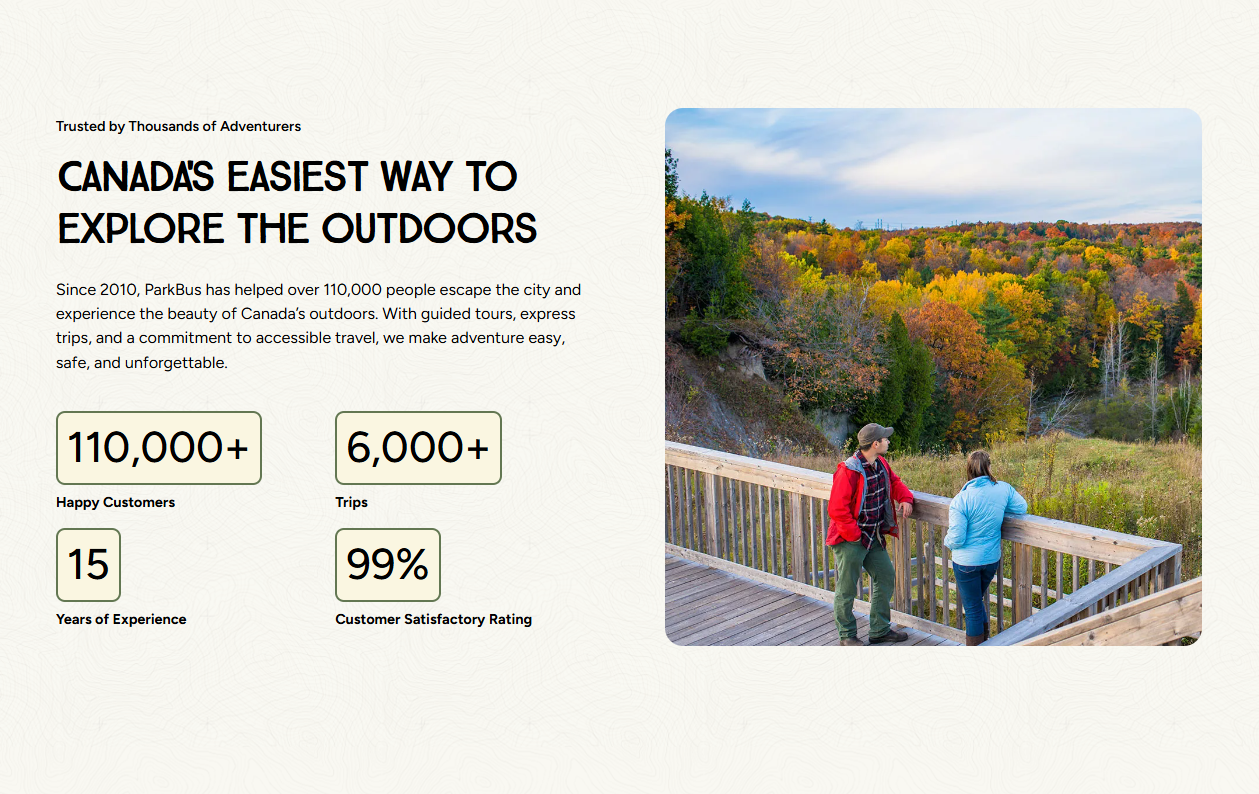 Trusted by Thousands of Adventurers

CANADA'S EASIEST WAY TO EXPLORE THE OUTDOORS

Since 2010, ParkBus has helped over 110,000 people escape the city and experience the beauty of Canada's outdoors. With guided tours, express trips, and a commitment to accessible travel, we make adventure easy, safe, and unforgettable.

110,000+
Happy Customers

6,000+
Trips

15
Years of Experience

99%
Customer Satisfactory Rating